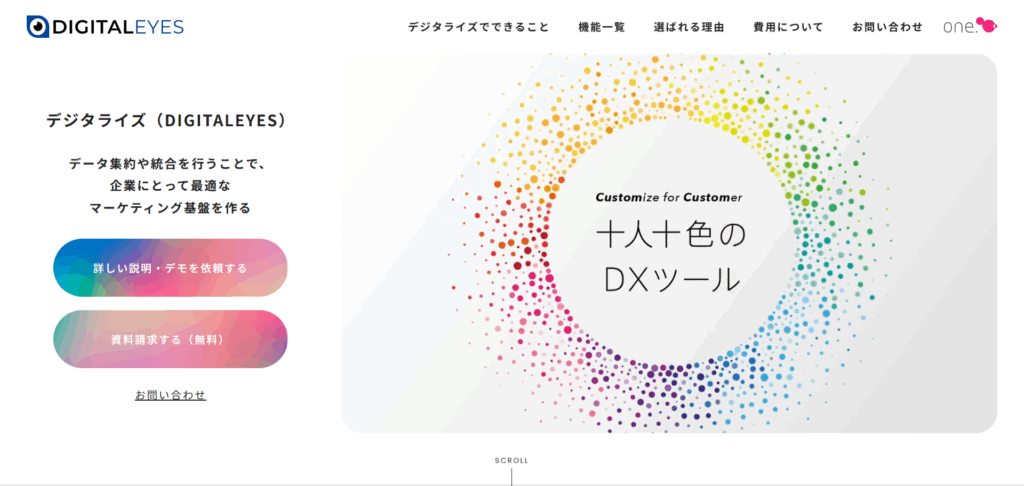 DIGITALEYES

デジタライズでできること　機能一覧　選ばれる理由　費用について　お問い合わせ　one.

デジタライズ（DIGITALEYES）

データ集約や統合を行うことで、
企業にとって最適な
マーケティング基盤を作る

詳しい説明・デモを依頼する

資料請求する（無料）

お問い合わせ

Customize for Customer
十人十色の
DXツール

SCROLL